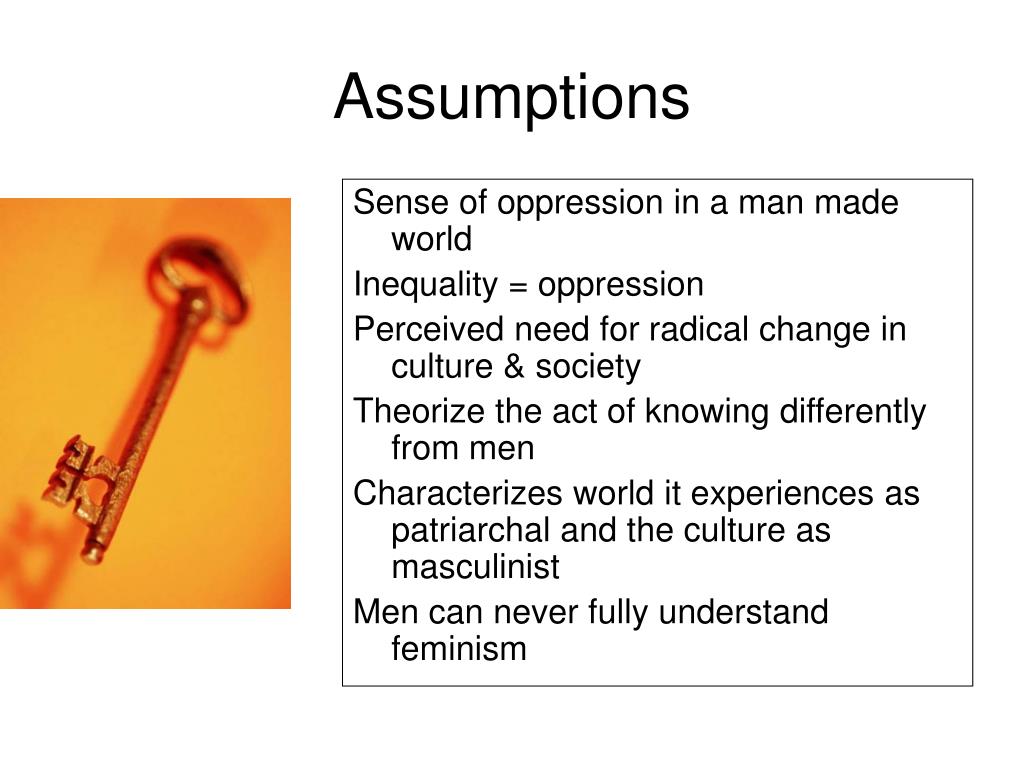 Assumptions

Sense of oppression in a man made world

Inequality = oppression

Perceived need for radical change in culture & society

Theorize the act of knowing differently from men

Characterizes world it experiences as patriarchal and the culture as masculinist

Men can never fully understand feminism